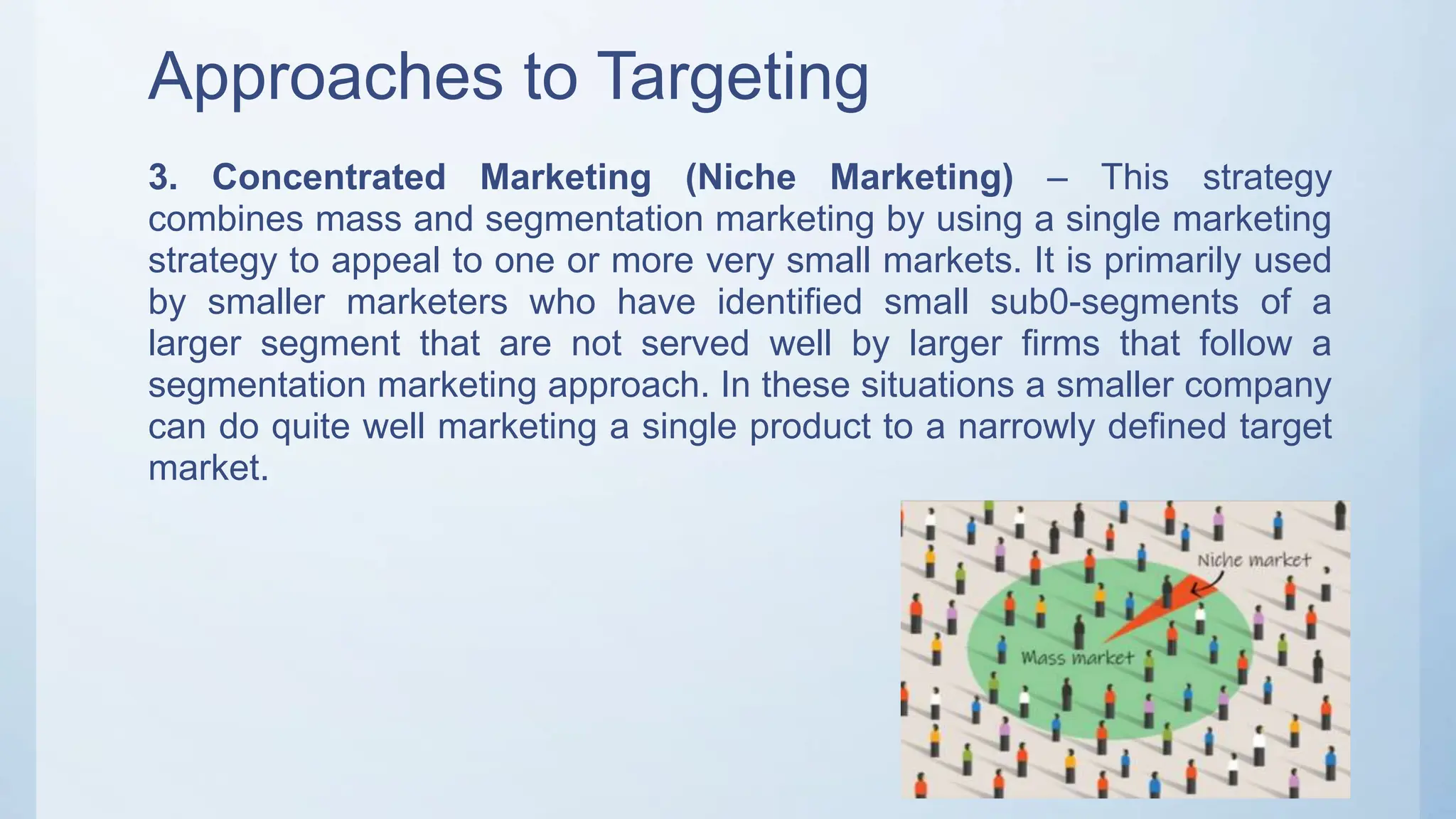 Approaches to Targeting

3. Concentrated Marketing (Niche Marketing) – This strategy combines mass and segmentation marketing by using a single marketing strategy to appeal to one or more very small markets. It is primarily used by smaller marketers who have identified small sub0-segments of a larger segment that are not served well by larger firms that follow a segmentation marketing approach. In these situations a smaller company can do quite well marketing a single product to a narrowly defined target market.

Niche market

Mass market